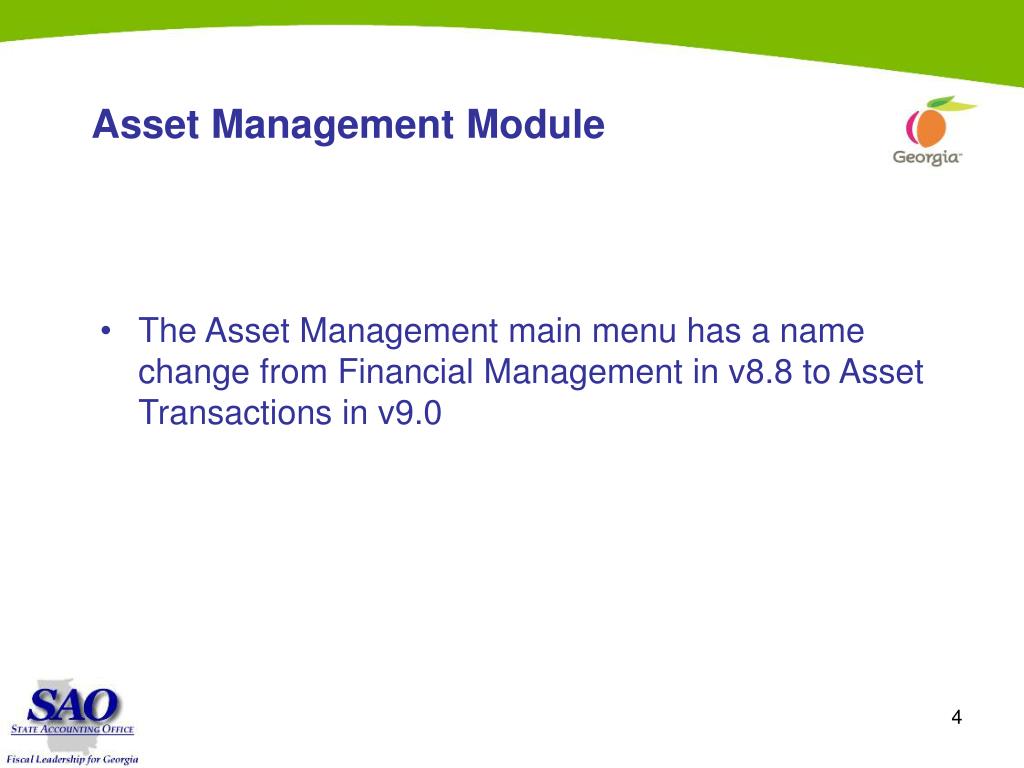 Asset Management Module

Georgia

• The Asset Management main menu has a name change from Financial Management in v8.8 to Asset Transactions in v9.0

SAO
STATE ACCOUNTING OFFICE
Fiscal Leadership for Georgia

4